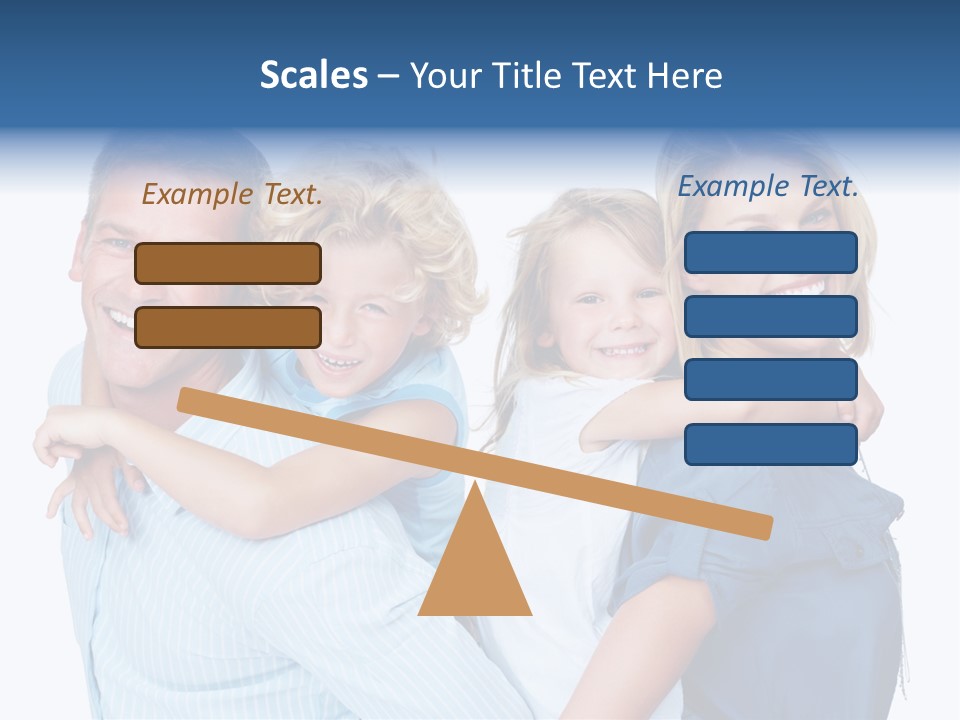 Scales – Your Title Text Here

Example Text.

Example Text.